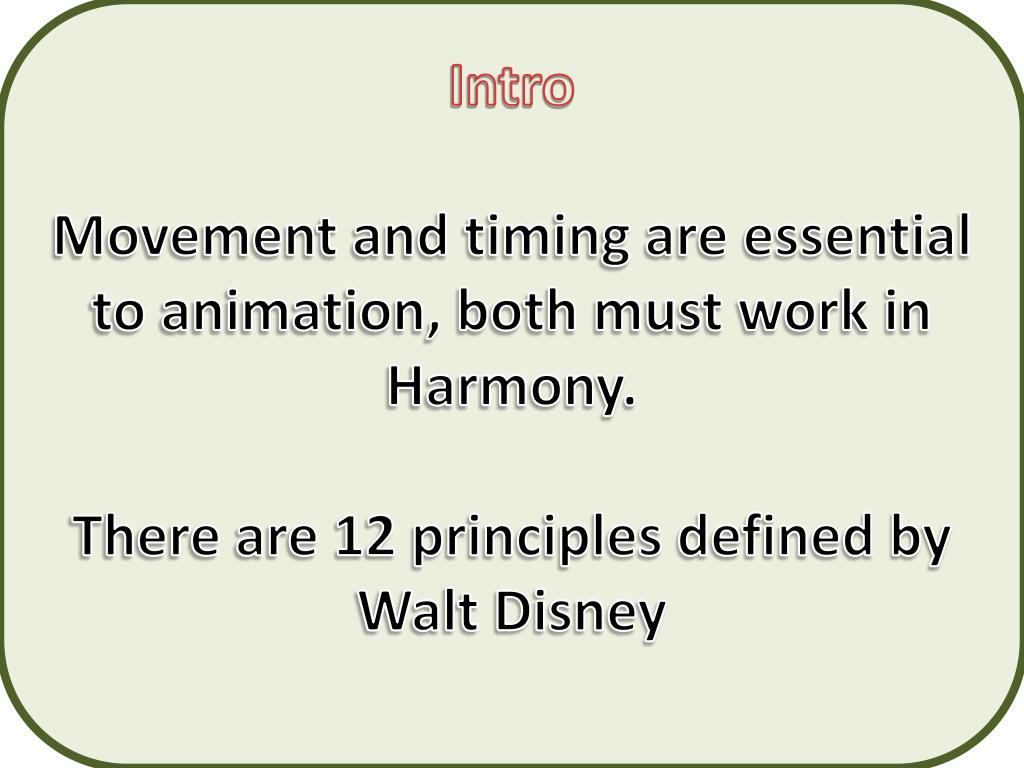 Intro

Movement and timing are essential to animation, both must work in Harmony.

There are 12 principles defined by Walt Disney